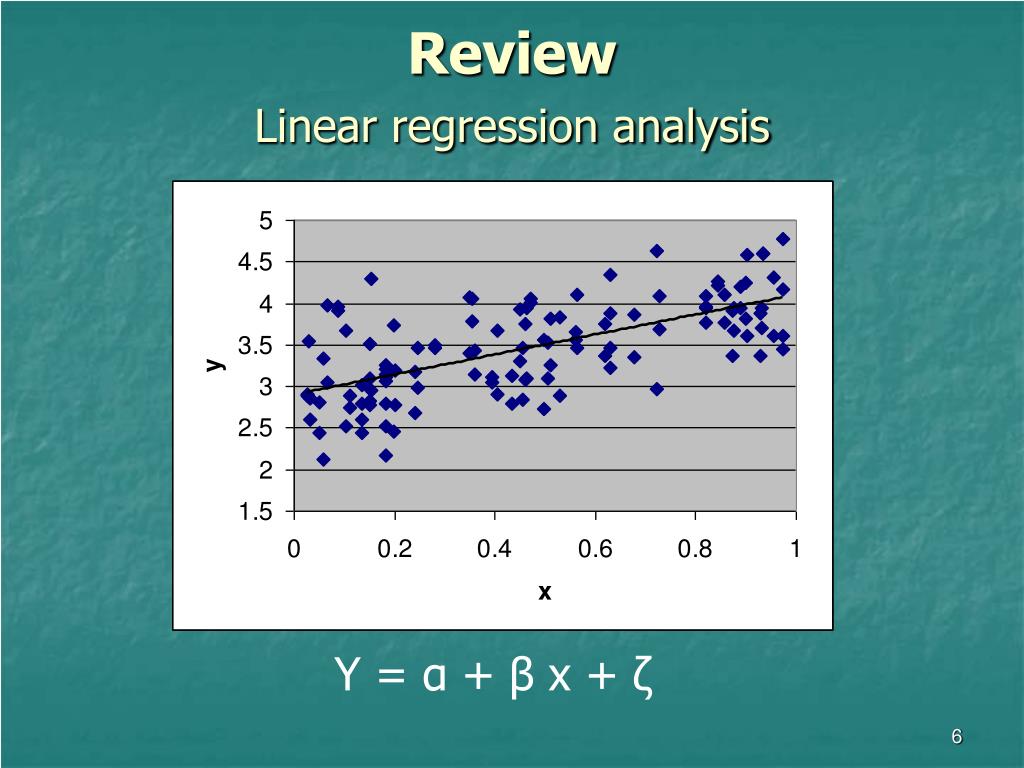 Review

Linear regression analysis

5
4.5
4
3.5
3
2.5
2
1.5
y
0
0.2
0.4
0.6
0.8
1
x

$Y = \alpha + \beta x + \zeta$

6